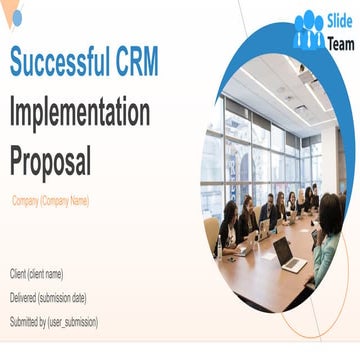 Slide Team

Successful CRM Implementation Proposal

Company (Company Name)

Client (client name)

Delivered (submission date)

Submitted by (user_submission)